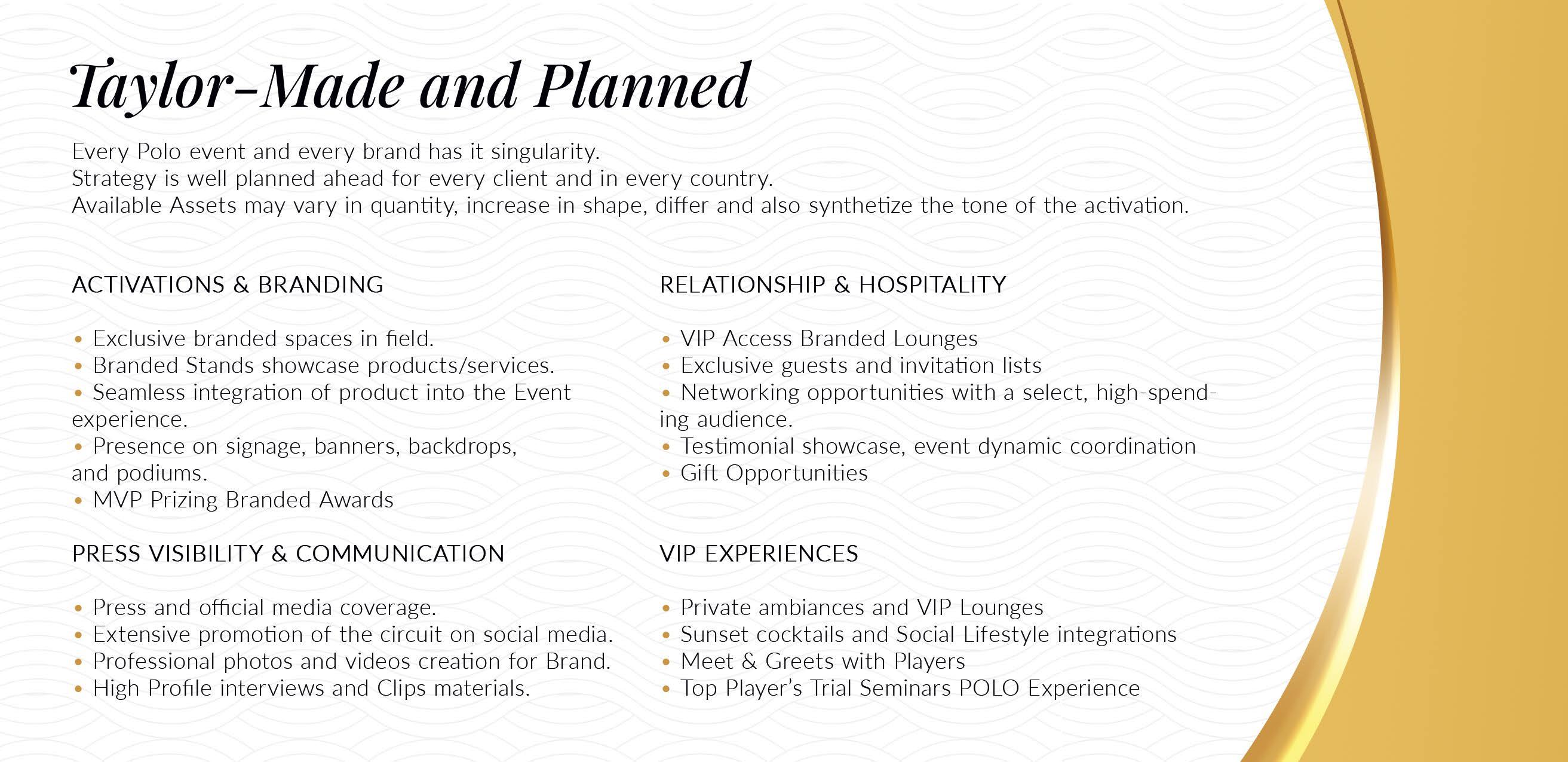 Taylor-Made and Planned

Every Polo event and every brand has it singularity.
Strategy is well planned ahead for every client and in every country.
Available Assets may vary in quantity, increase in shape, differ and also synthetize the tone of the activation.

ACTIVATIONS & BRANDING

• Exclusive branded spaces in field.
• Branded Stands showcase products/services.
• Seamless integration of product into the Event experience.
• Presence on signage, banners, backdrops, and podiums.
• MVP Prizing Branded Awards

PRESS VISIBILITY & COMMUNICATION

• Press and official media coverage.
• Extensive promotion of the circuit on social media.
• Professional photos and videos creation for Brand.
• High Profile interviews and Clips materials.

RELATIONSHIP & HOSPITALITY

• VIP Access Branded Lounges
• Exclusive guests and invitation lists
• Networking opportunities with a select, high-spending audience.
• Testimonial showcase, event dynamic coordination
• Gift Opportunities

VIP EXPERIENCES

• Private ambiances and VIP Lounges
• Sunset cocktails and Social Lifestyle integrations
• Meet & Greets with Players
• Top Player's Trial Seminars POLO Experience